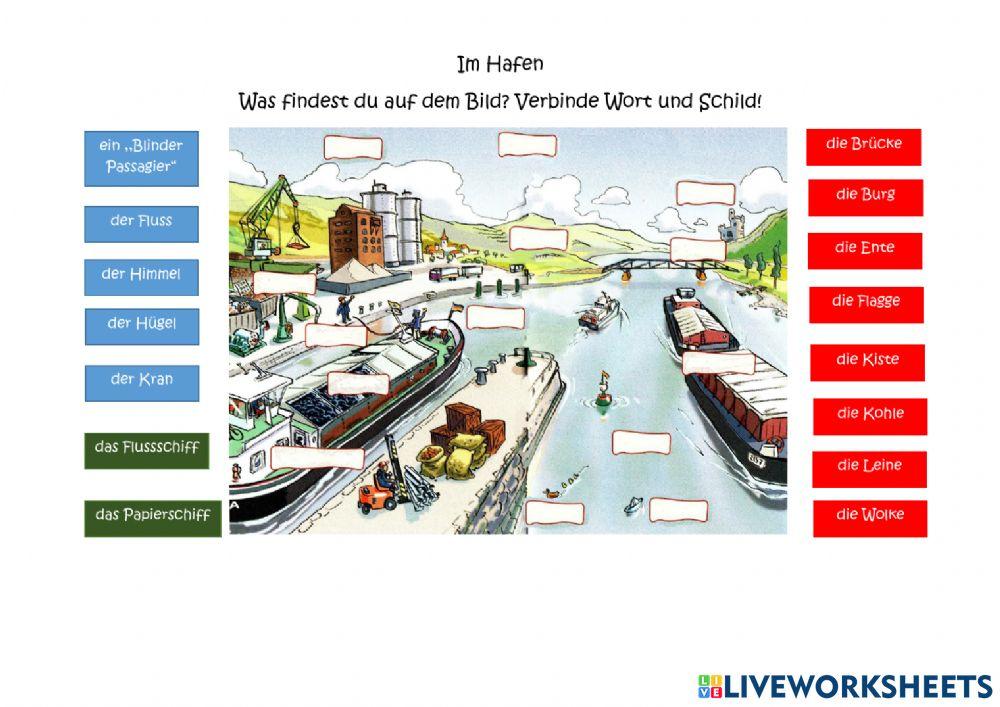 Im Hafen

Was findest du auf dem Bild? Verbinde Wort und Schild!

ein „Blinder Passagier“

der Fluss

der Himmel

der Hügel

der Kran

das Flussschiff

das Papierschiff

die Brücke

die Burg

die Ente

die Flagge

die Kiste

die Kohle

die Leine

die Wolke

LIVEWORKSHEETS